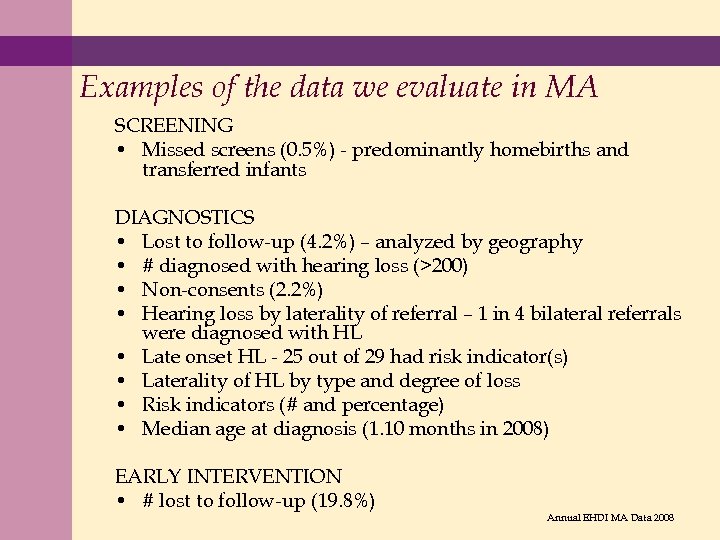 Examples of the data we evaluate in MA

SCREENING
• Missed screens (0.5%) - predominantly homebirths and transferred infants

DIAGNOSTICS
• Lost to follow-up (4.2%) – analyzed by geography
• # diagnosed with hearing loss (>200)
• Non-consents (2.2%)
• Hearing loss by laterality of referral – 1 in 4 bilateral referrals were diagnosed with HL
• Late onset HL - 25 out of 29 had risk indicator(s)
• Laterality of HL by type and degree of loss
• Risk indicators (# and percentage)
• Median age at diagnosis (1.10 months in 2008)

EARLY INTERVENTION
• # lost to follow-up (19.8%)

Annual EHDI MA Data 2008